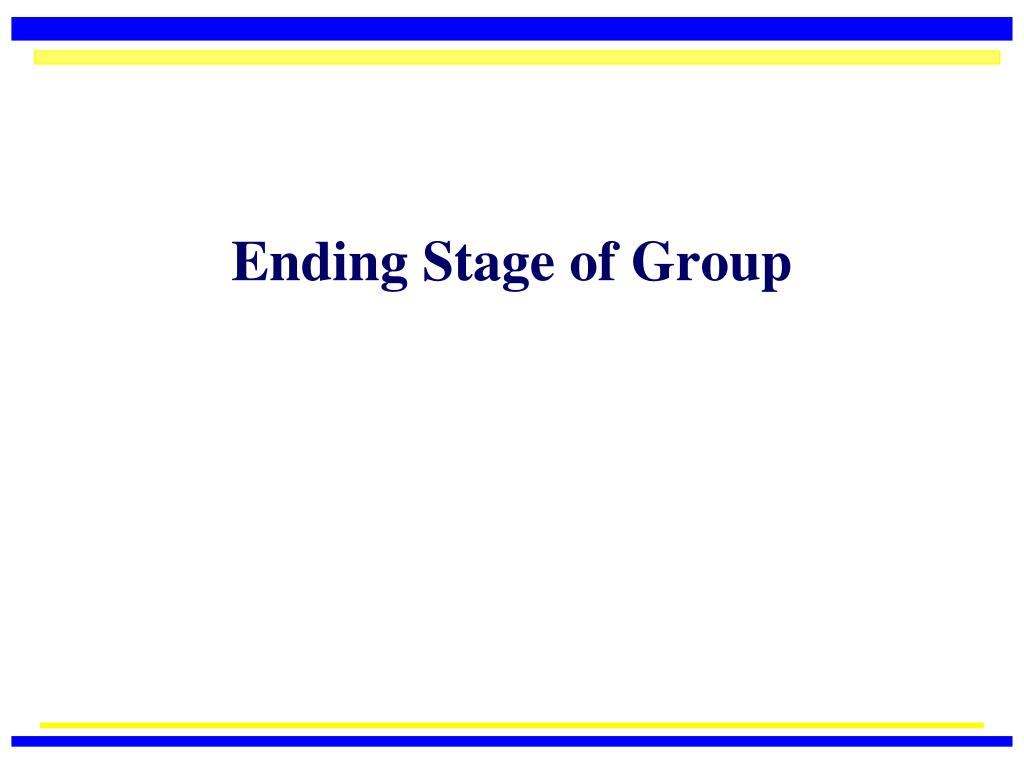 Ending Stage of Group